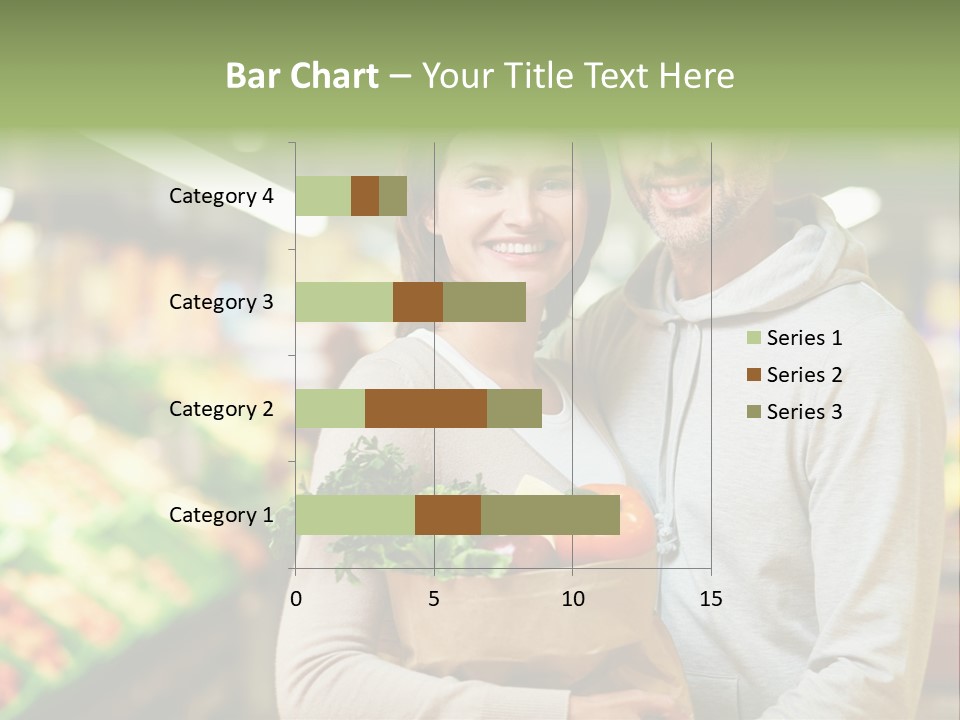 Bar Chart – Your Title Text Here

Category 4
Category 3
Category 2
Category 1

0
5
10
15

Series 1
Series 2
Series 3